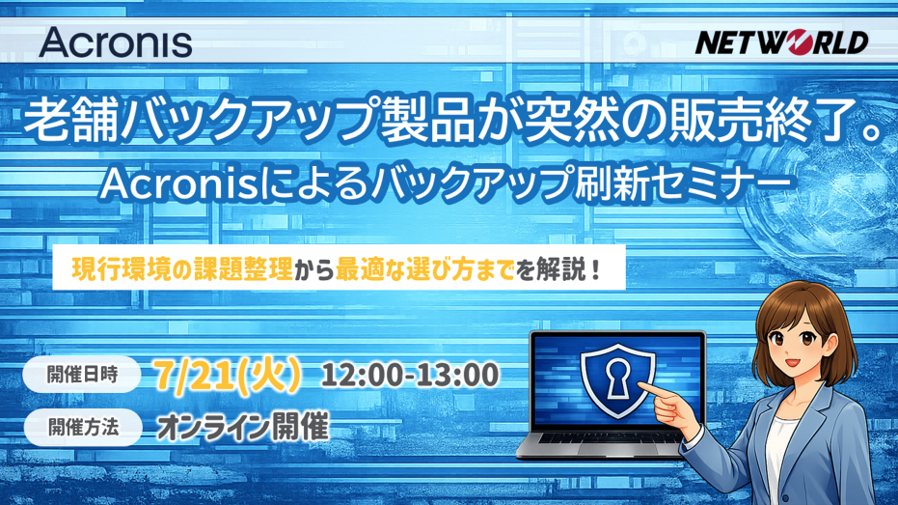 Acronis

NETWORLD

老舗バックアップ製品が突然の販売終了。
Acronisによるバックアップ刷新セミナー

現行環境の課題整理から最適な選び方までを解説！

開催日時 7/21(火) 12:00-13:00

開催方法 オンライン開催